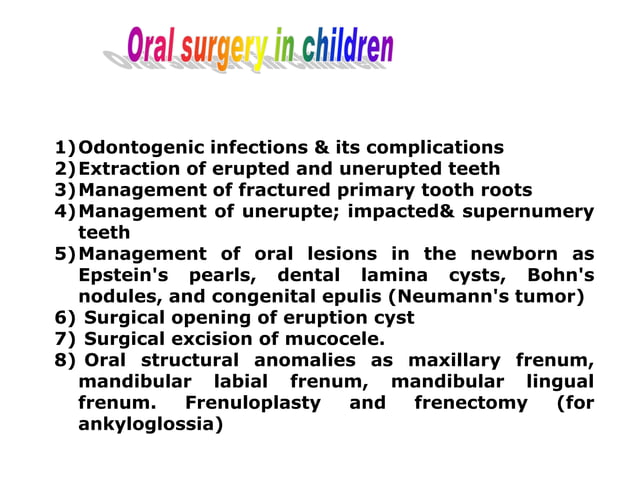 Oral surgery in children

1) Odontogenic infections & its complications
2) Extraction of erupted and unerupted teeth
3) Management of fractured primary tooth roots
4) Management of unerupte; impacted& supernumery teeth
5) Management of oral lesions in the newborn as Epstein's pearls, dental lamina cysts, Bohn's nodules, and congenital epulis (Neumann's tumor)
6) Surgical opening of eruption cyst
7) Surgical excision of mucocele.
8) Oral structural anomalies as maxillary frenum, mandibular labial frenum, mandibular lingual frenum. Frenuloplasty and frenectomy (for ankyloglossia)